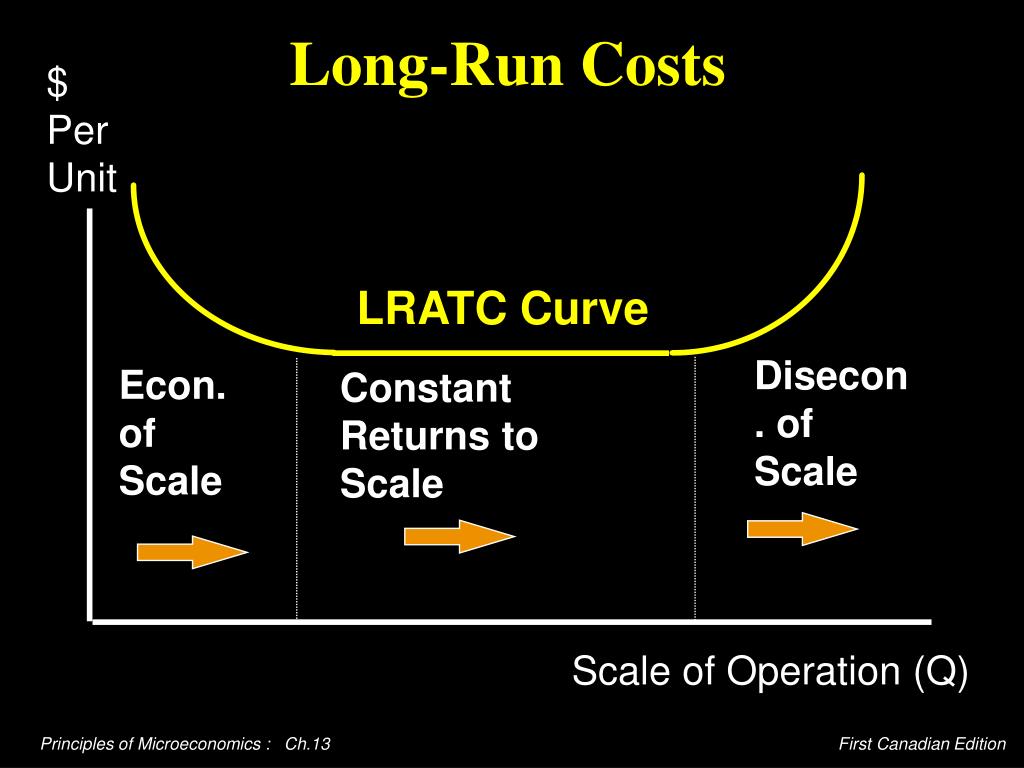 Long-Run Costs

$
Per
Unit

LRATC Curve

Econ. of Scale

Constant Returns to Scale

Disecon. of Scale

Scale of Operation (Q)

Principles of Microeconomics : Ch.13

First Canadian Edition